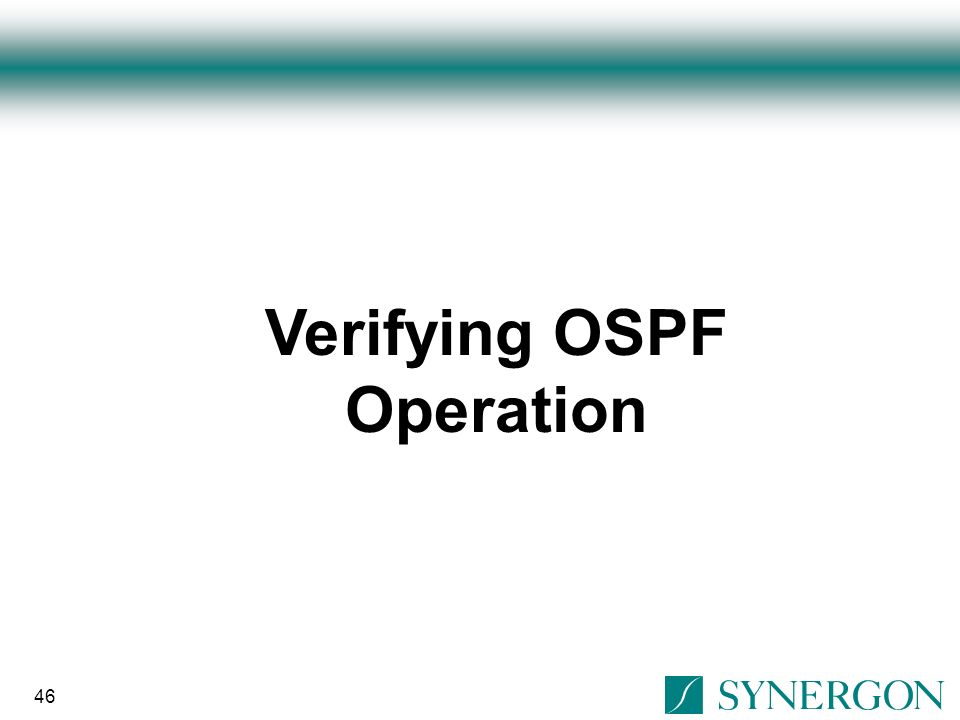 Verifying OSPF Operation

46

SYNERGON